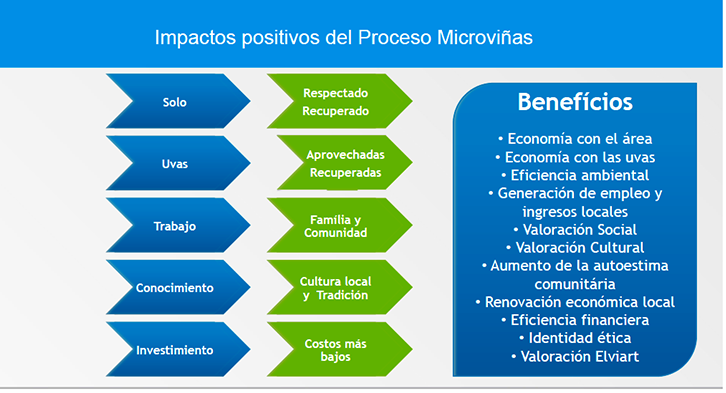 Impactos positivos del Proceso Microviñas

Solo

Respectado Recuperado

Uvas

Aprovechadas Recuperadas

Trabajo

Família y Comunidad

Conocimiento

Cultura local y Tradición

Investimiento

Costos más bajos

Benefícios

• Economía con el área
• Economía con las uvas
• Eficiencia ambiental
• Generación de empleo y ingresos locales
• Valoración Social
• Valoración Cultural
• Aumento de la autoestima comunitária
• Renovación económica local
• Eficiencia financiera
• Identidad ética
• Valoración Elviart